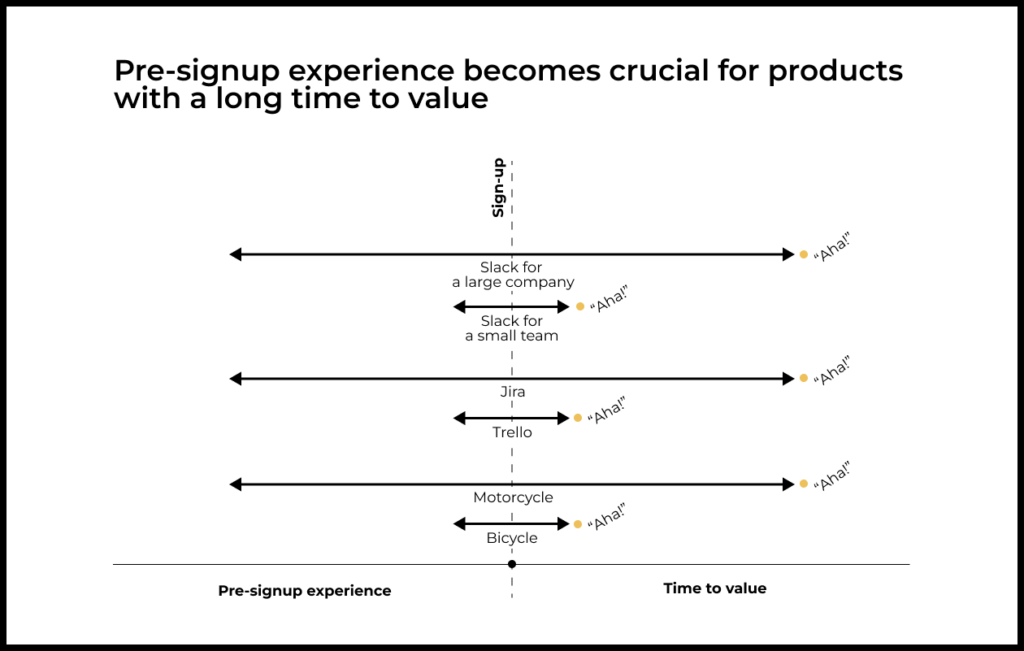 Pre-signup experience becomes crucial for products with a long time to value

Sign-up

"Aha!"

Slack for a large company

"Aha!"

Slack for a small team

"Aha!"

Jira

"Aha!"

Trello

"Aha!"

Motorcycle

"Aha!"

Bicycle

Pre-signup experience

Time to value